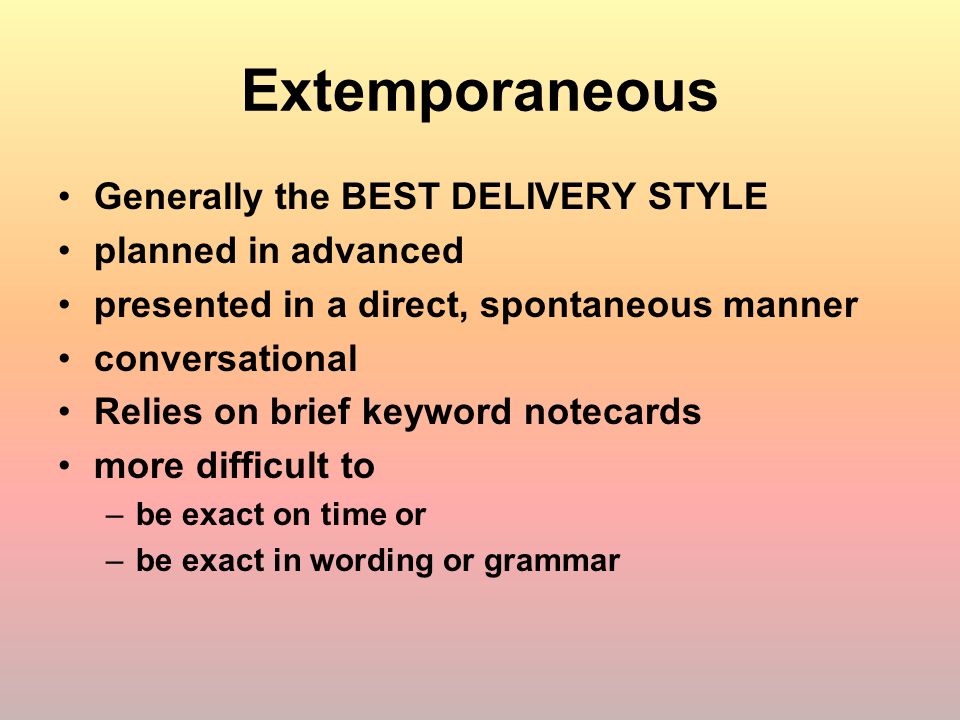 Extemporaneous

• Generally the BEST DELIVERY STYLE
• planned in advanced
• presented in a direct, spontaneous manner
• conversational
• Relies on brief keyword notecards
• more difficult to
  – be exact on time or
  – be exact in wording or grammar